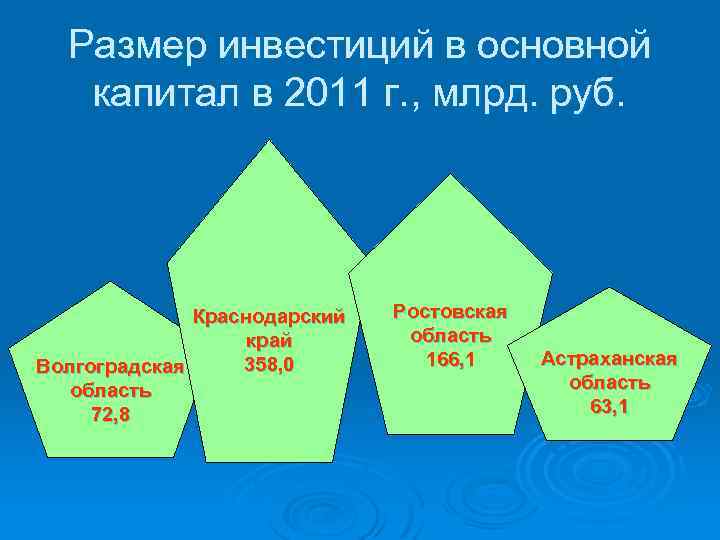 Размер инвестиций в основной капитал в 2011 г., млрд. руб.

Волгоградская область 72,8

Краснодарский край 358,0

Ростовская область 166,1

Астраханская область 63,1